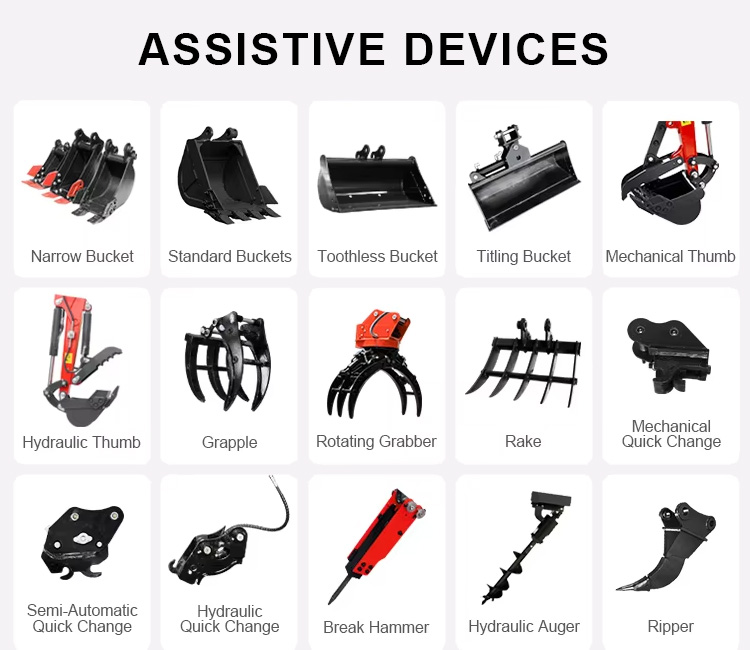 ASSISTIVE DEVICES

Narrow Bucket

Standard Buckets

Toothless Bucket

Titling Bucket

Mechanical Thumb

Hydraulic Thumb

Grapple

Rotating Grabber

Rake

Mechanical Quick Change

Semi-Automatic Quick Change

Hydraulic Quick Change

Break Hammer

Hydraulic Auger

Ripper